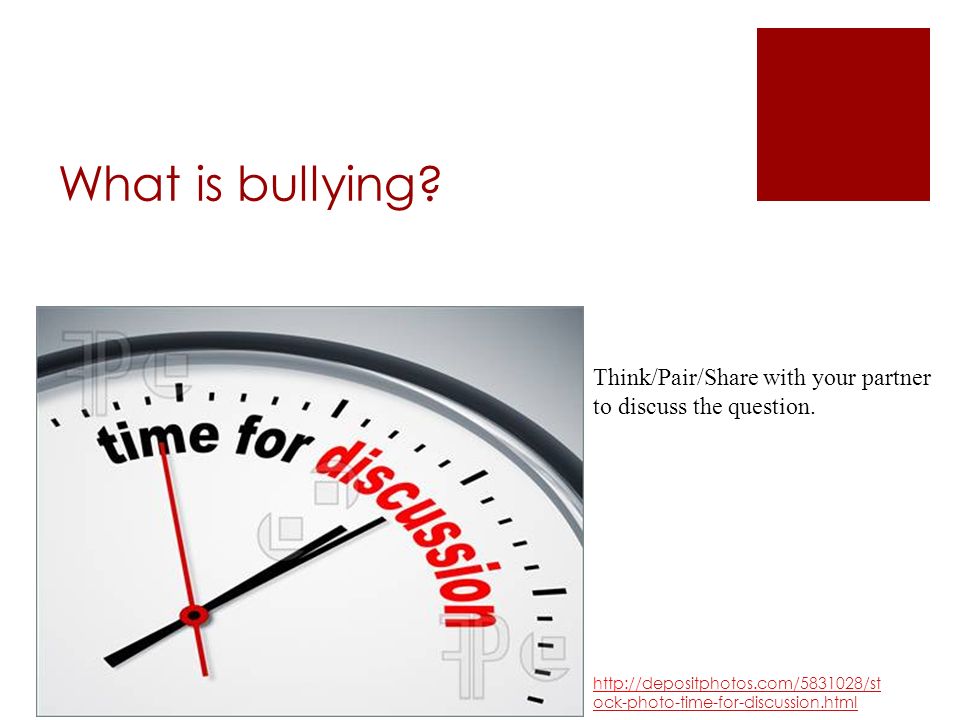 What is bullying?

time for discussion

Think/Pair/Share with your partner to discuss the question.

http://depositphotos.com/5831028/stock-photo-time-for-discussion.html